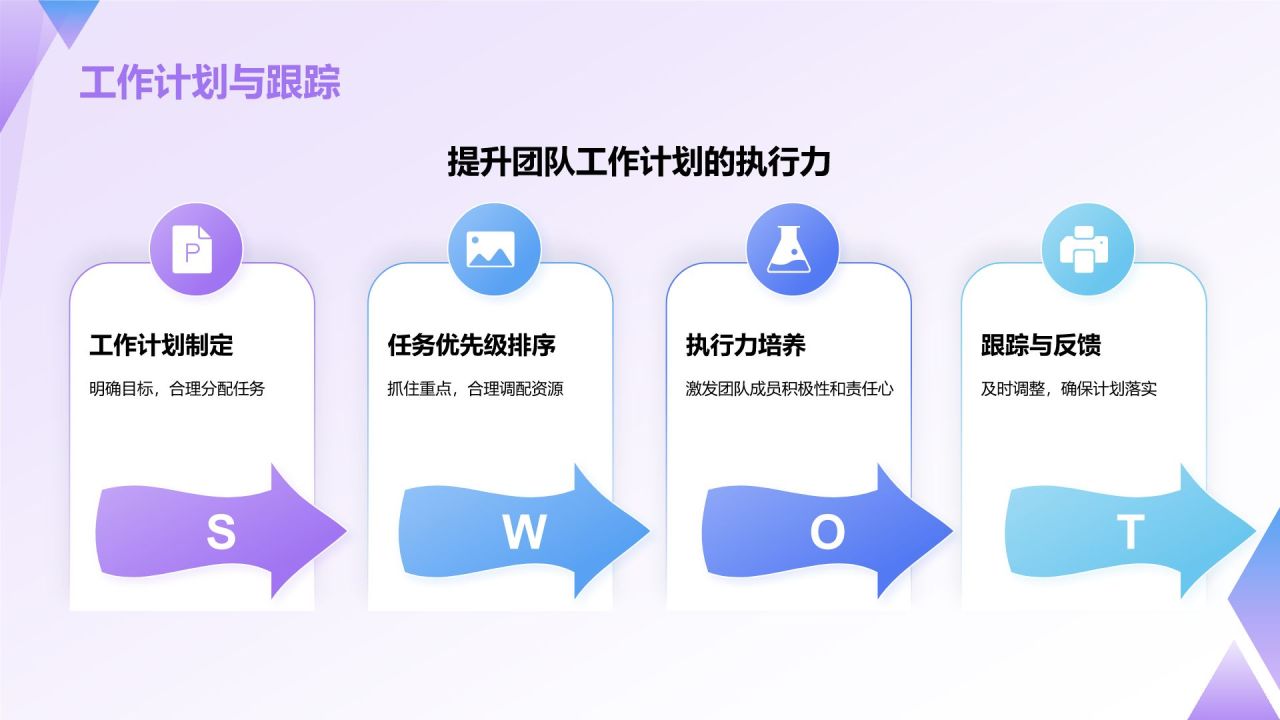 工作计划与跟踪

提升团队工作计划的执行力

P

工作计划制定

明确目标，合理分配任务

S

任务优先级排序

抓住重点，合理调配资源

W

执行力培养

激发团队成员积极性和责任心

O

跟踪与反馈

及时调整，确保计划落实

T